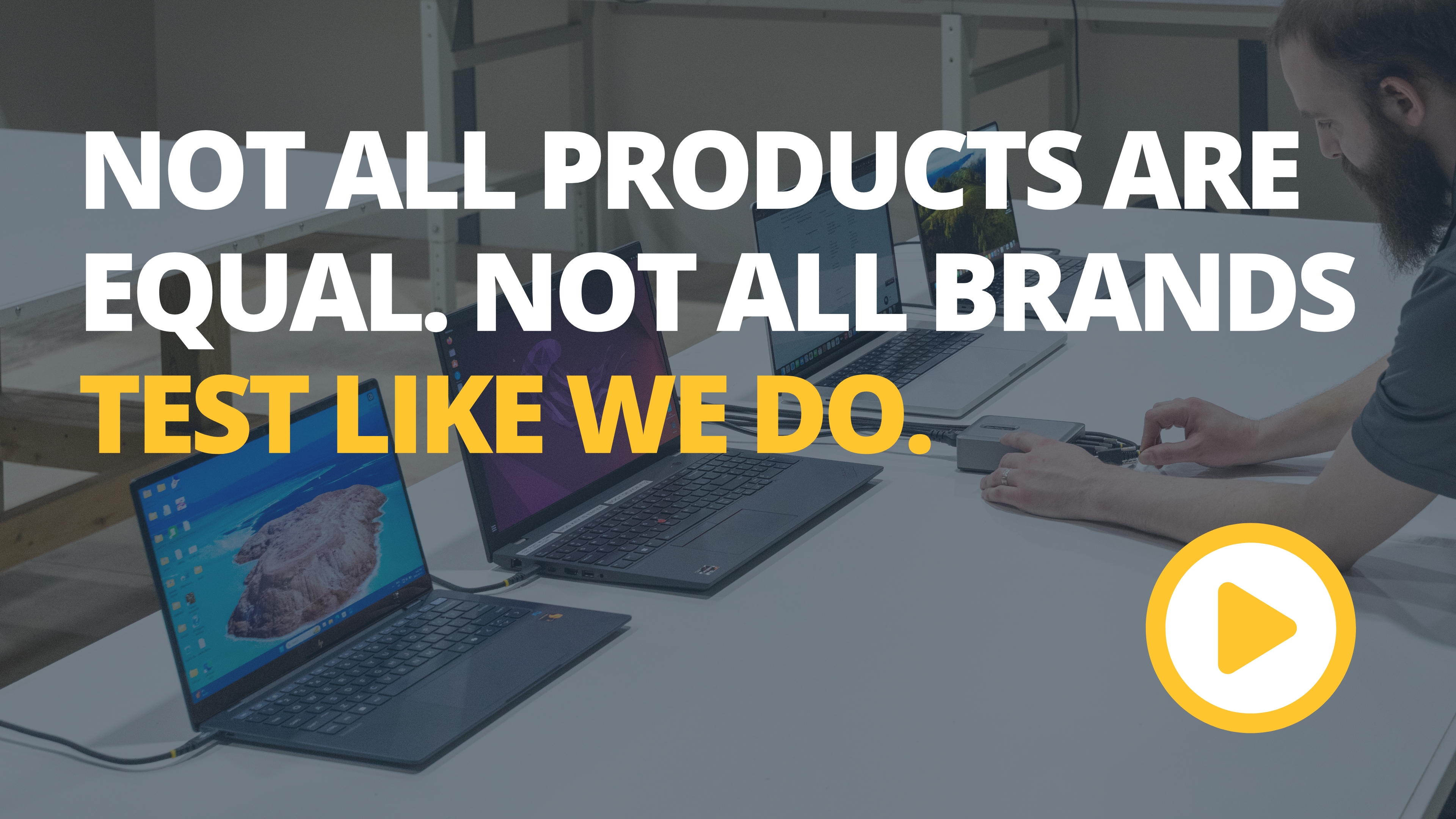 NOT ALL PRODUCTS ARE EQUAL. NOT ALL BRANDS TEST LIKE WE DO.